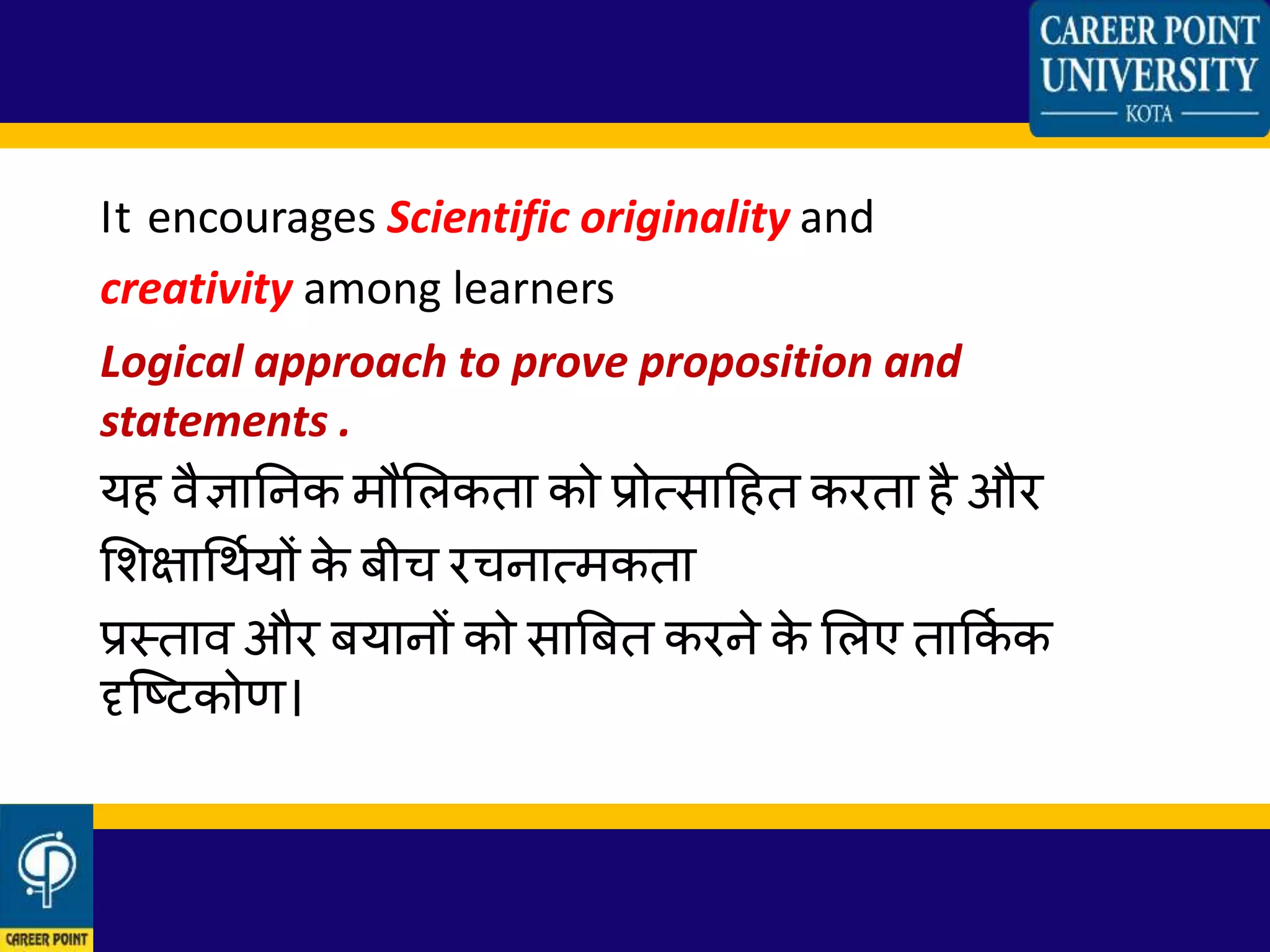 CAREER POINT UNIVERSITY
KOTA

It encourages Scientific originality and creativity among learners

Logical approach to prove proposition and statements .

यह वैज्ञानिक मौलिकता को प्रोत्साहित करता है और शिक्षार्थियों के बीच रचनात्मकता

प्रस्ताव और बयानों को साबित करने के लिए तार्किक दृष्टिकोण।

CAREER POINT